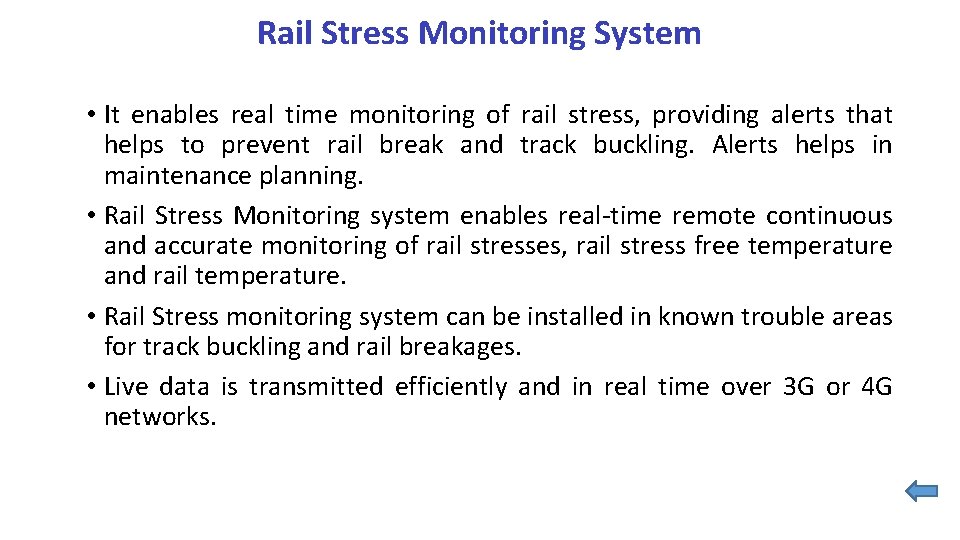 Rail Stress Monitoring System

• It enables real time monitoring of rail stress, providing alerts that helps to prevent rail break and track buckling. Alerts helps in maintenance planning.

• Rail Stress Monitoring system enables real-time remote continuous and accurate monitoring of rail stresses, rail stress free temperature and rail temperature.

• Rail Stress monitoring system can be installed in known trouble areas for track buckling and rail breakages.

• Live data is transmitted efficiently and in real time over 3G or 4G networks.